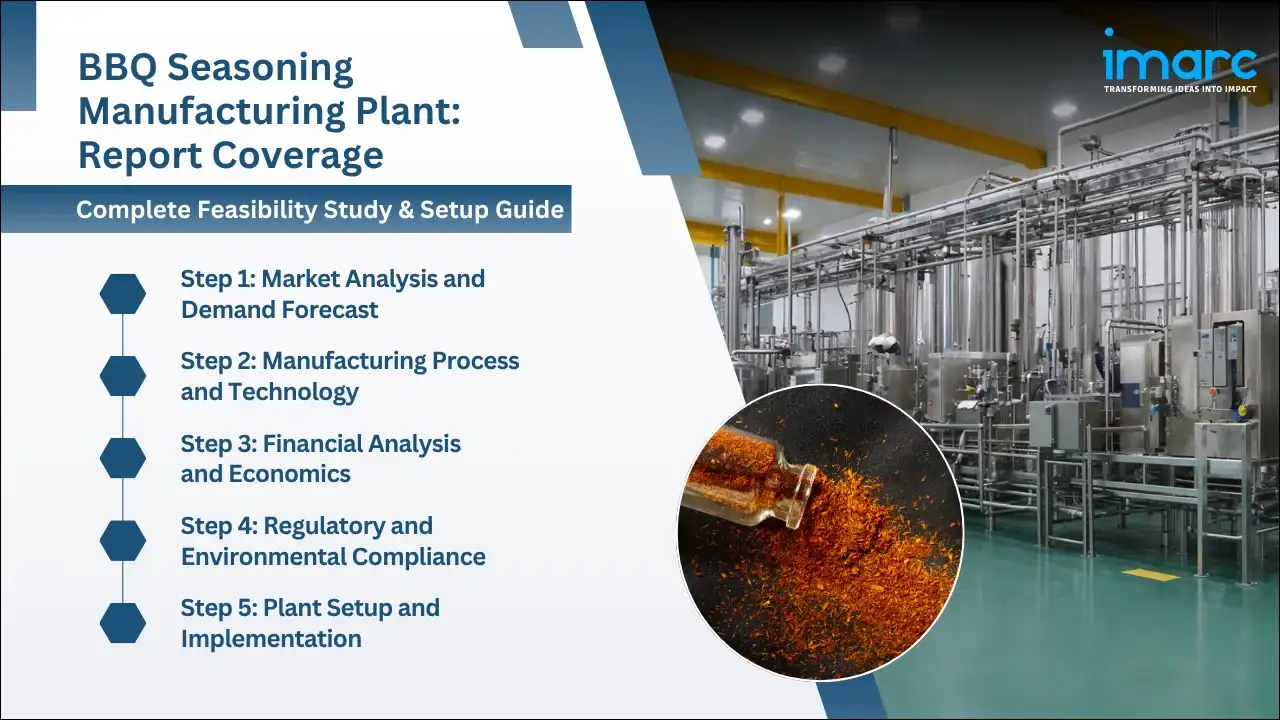 BBQ Seasoning Manufacturing Plant: Report Coverage

Complete Feasibility Study & Setup Guide

Step 1: Market Analysis and Demand Forecast

Step 2: Manufacturing Process and Technology

Step 3: Financial Analysis and Economics

Step 4: Regulatory and Environmental Compliance

Step 5: Plant Setup and Implementation

imarc
TRANSFORMING IDEAS INTO IMPACT